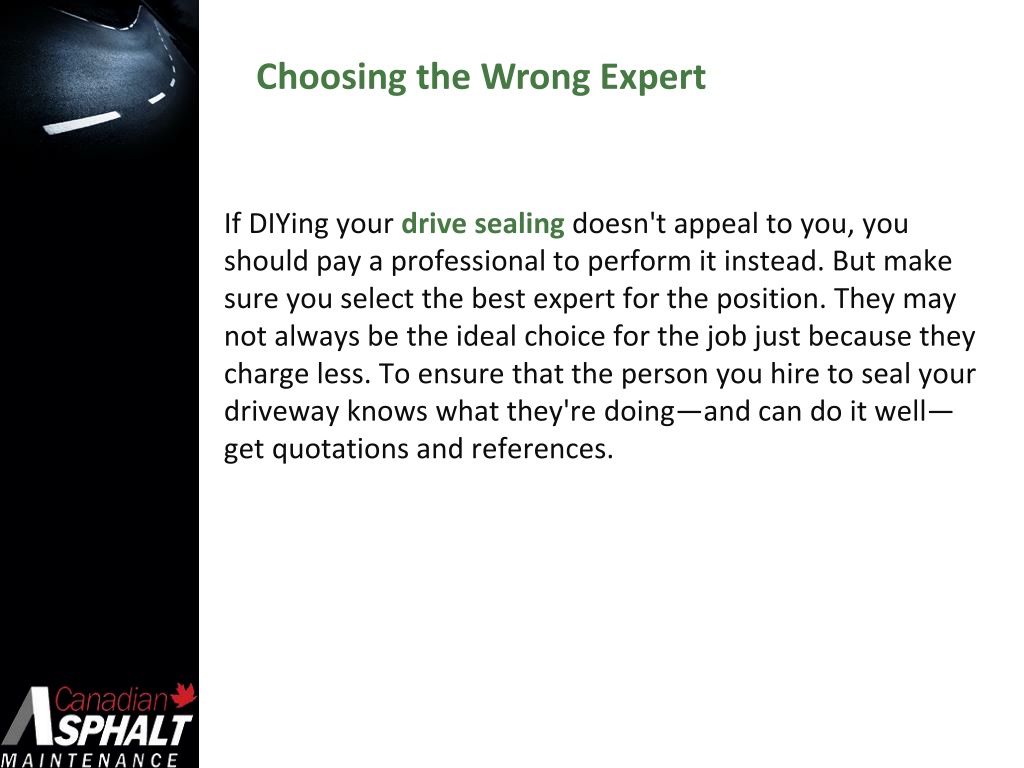 Choosing the Wrong Expert

If DIYing your drive sealing doesn't appeal to you, you should pay a professional to perform it instead. But make sure you select the best expert for the position. They may not always be the ideal choice for the job just because they charge less. To ensure that the person you hire to seal your driveway knows what they're doing—and can do it well—get quotations and references.

Canadian ASPHALT MAINTENANCE